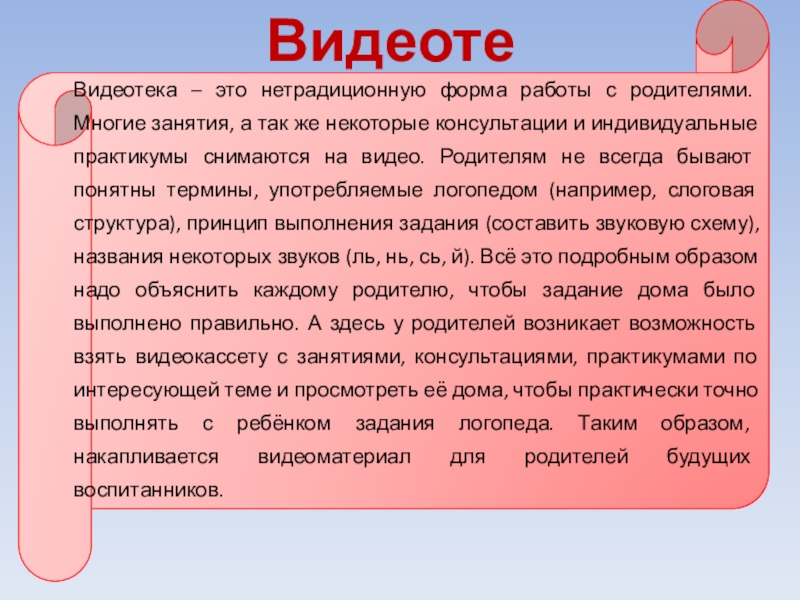 Видеоте

Видеотека – это нетрадиционную форма работы с родителями. Многие занятия, а так же некоторые консультации и индивидуальные практикумы снимаются на видео. Родителям не всегда бывают понятны термины, употребляемые логопедом (например, слоговая структура), принцип выполнения задания (составить звуковую схему), названия некоторых звуков (ль, нь, сь, й). Всё это подробным образом надо объяснить каждому родителю, чтобы задание дома было выполнено правильно. А здесь у родителей возникает возможность взять видеокассету с занятиями, консультациями, практикумами по интересующей теме и просмотреть её дома, чтобы практически точно выполнять с ребёнком задания логопеда. Таким образом, накапливается видеоматериал для родителей будущих воспитанников.